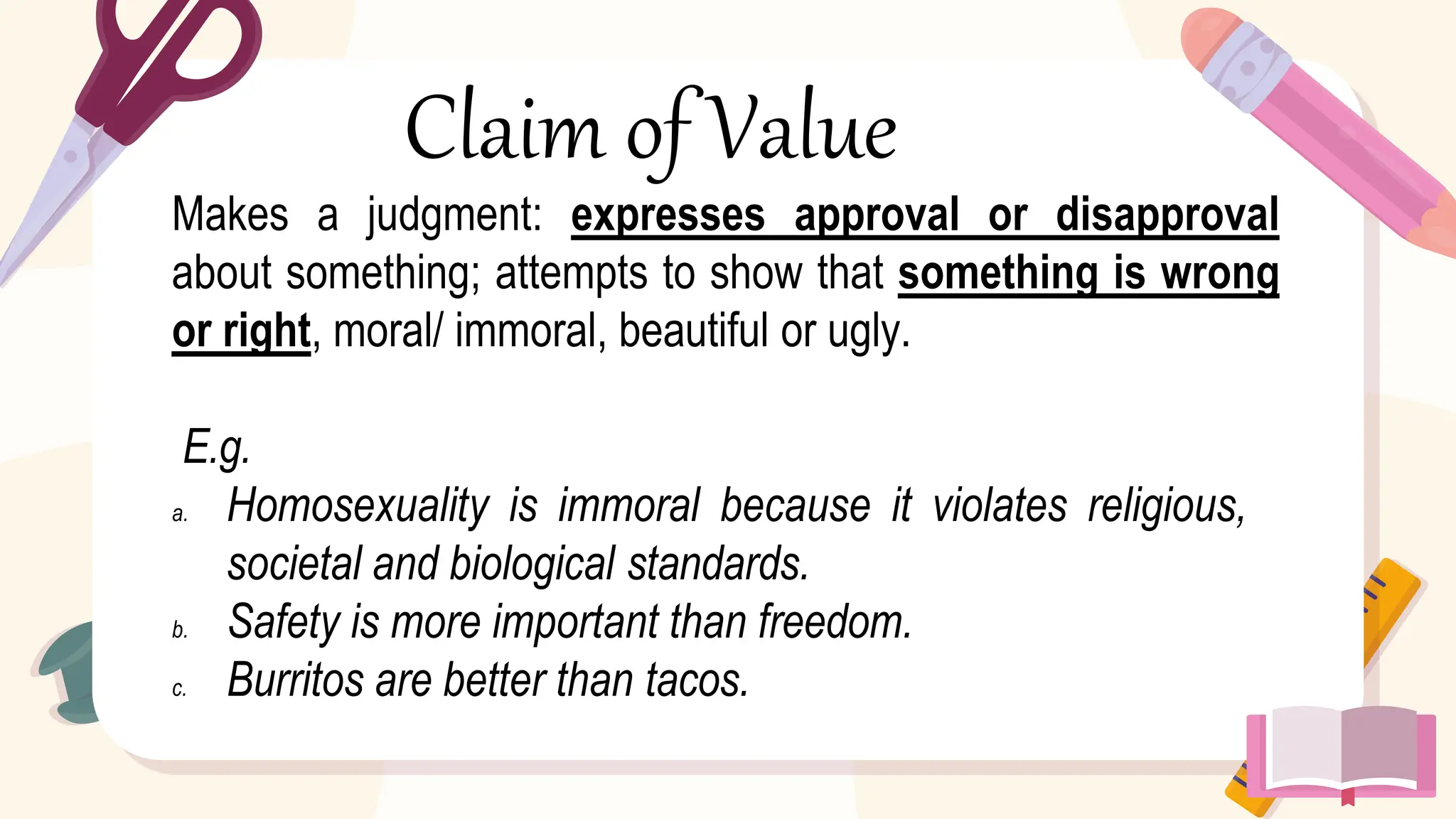 Claim of Value

Makes a judgment: expresses approval or disapproval about something; attempts to show that something is wrong or right, moral/ immoral, beautiful or ugly.

E.g.

a. Homosexuality is immoral because it violates religious, societal and biological standards.
b. Safety is more important than freedom.
c. Burritos are better than tacos.